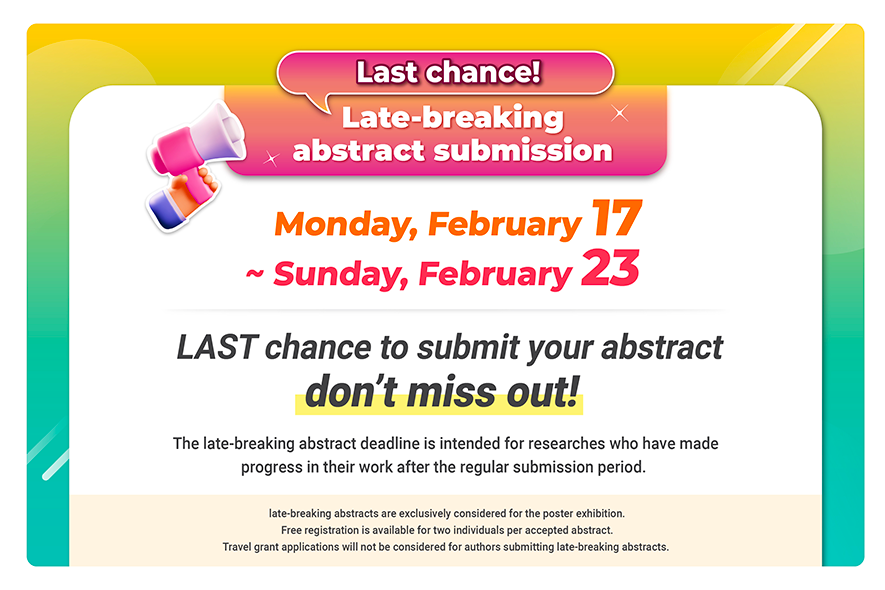 Last chance!

Late-breaking abstract submission

Monday, February 17 ~ Sunday, February 23

LAST chance to submit your abstract don't miss out!

The late-breaking abstract deadline is intended for researches who have made progress in their work after the regular submission period.

late-breaking abstracts are exclusively considered for the poster exhibition.
Free registration is available for two individuals per accepted abstract.
Travel grant applications will not be considered for authors submitting late-breaking abstracts.